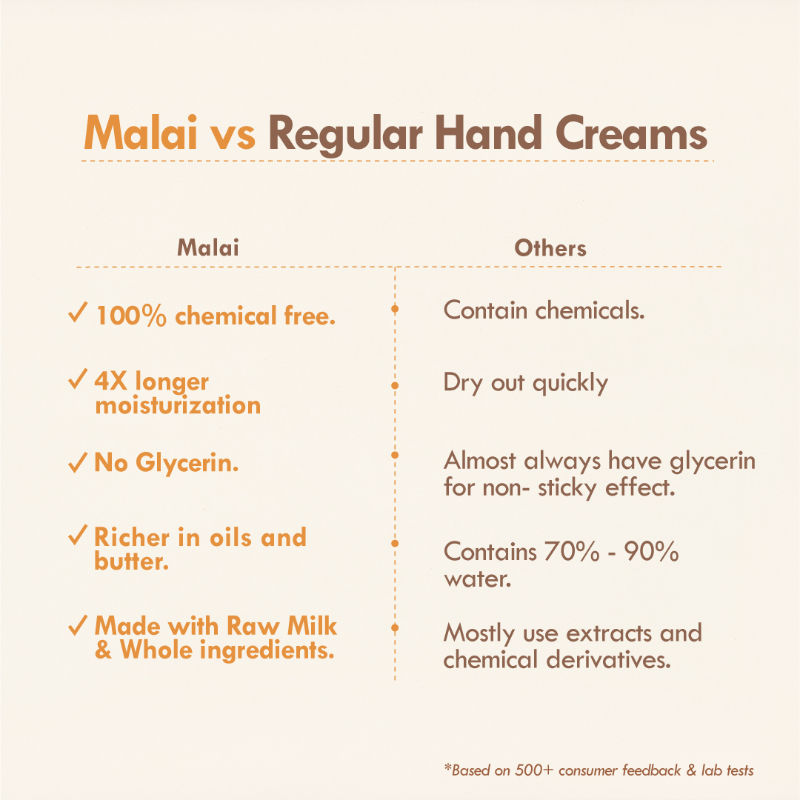 Malai vs Regular Hand Creams

| Malai | Others |
|---|---|
| ✓ 100% chemical free. | Contain chemicals. |
| ✓ 4X longer moisturization | Dry out quickly |
| ✓ No Glycerin. | Almost always have glycerin for non- sticky effect. |
| ✓ Richer in oils and butter. | Contains 70% - 90% water. |
| ✓ Made with Raw Milk & Whole ingredients. | Mostly use extracts and chemical derivatives. |

*Based on 500+ consumer feedback & lab tests